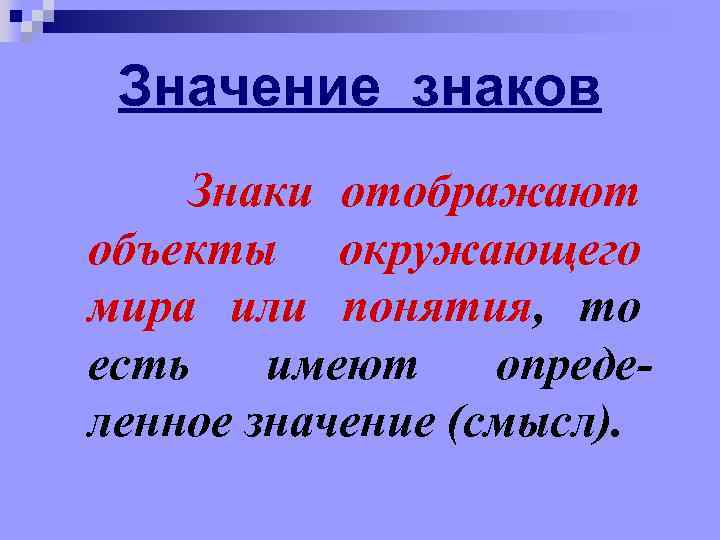 Значение знаков

Знаки отображают объекты окружающего мира или понятия, то есть имеют определенное значение (смысл).